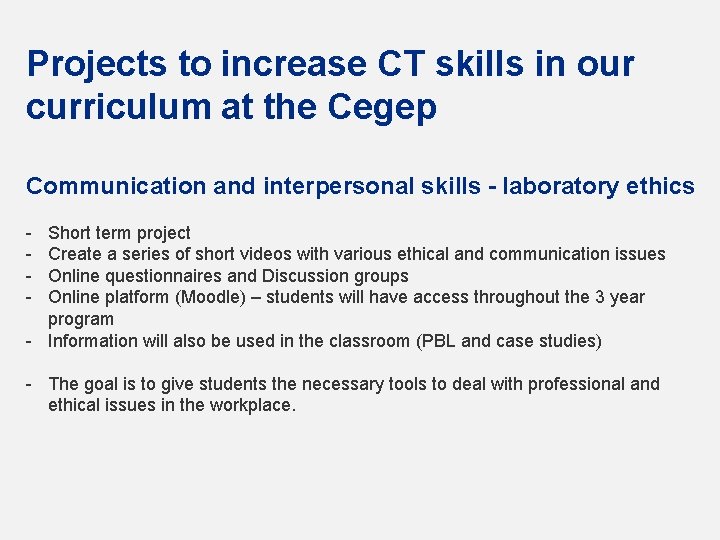 Projects to increase CT skills in our curriculum at the Cegep

Communication and interpersonal skills - laboratory ethics

- Short term project
- Create a series of short videos with various ethical and communication issues
- Online questionnaires and Discussion groups
- Online platform (Moodle) – students will have access throughout the 3 year program
- Information will also be used in the classroom (PBL and case studies)

- The goal is to give students the necessary tools to deal with professional and ethical issues in the workplace.